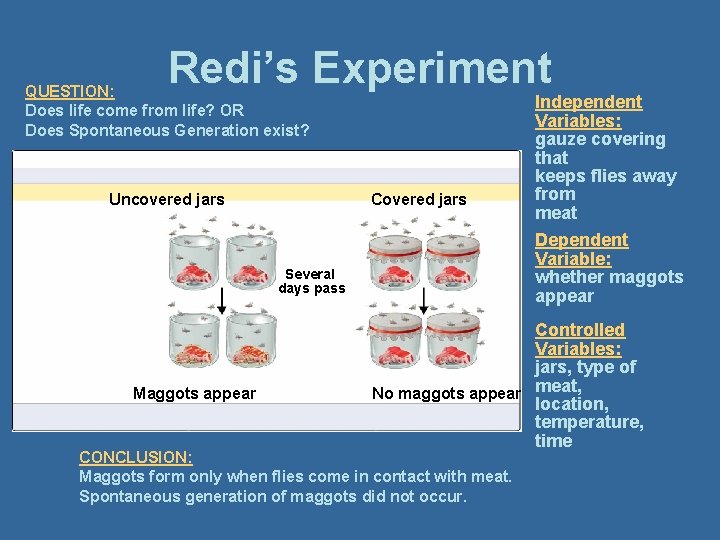 Redi's Experiment

QUESTION:
Does life come from life? OR
Does Spontaneous Generation exist?

Uncovered jars

Covered jars

Several days pass

Maggots appear

No maggots appear

Independent Variables:
gauze covering that keeps flies away from meat

Dependent Variable:
whether maggots appear

Controlled Variables:
jars, type of meat, location, temperature, time

CONCLUSION:
Maggots form only when flies come in contact with meat.
Spontaneous generation of maggots did not occur.